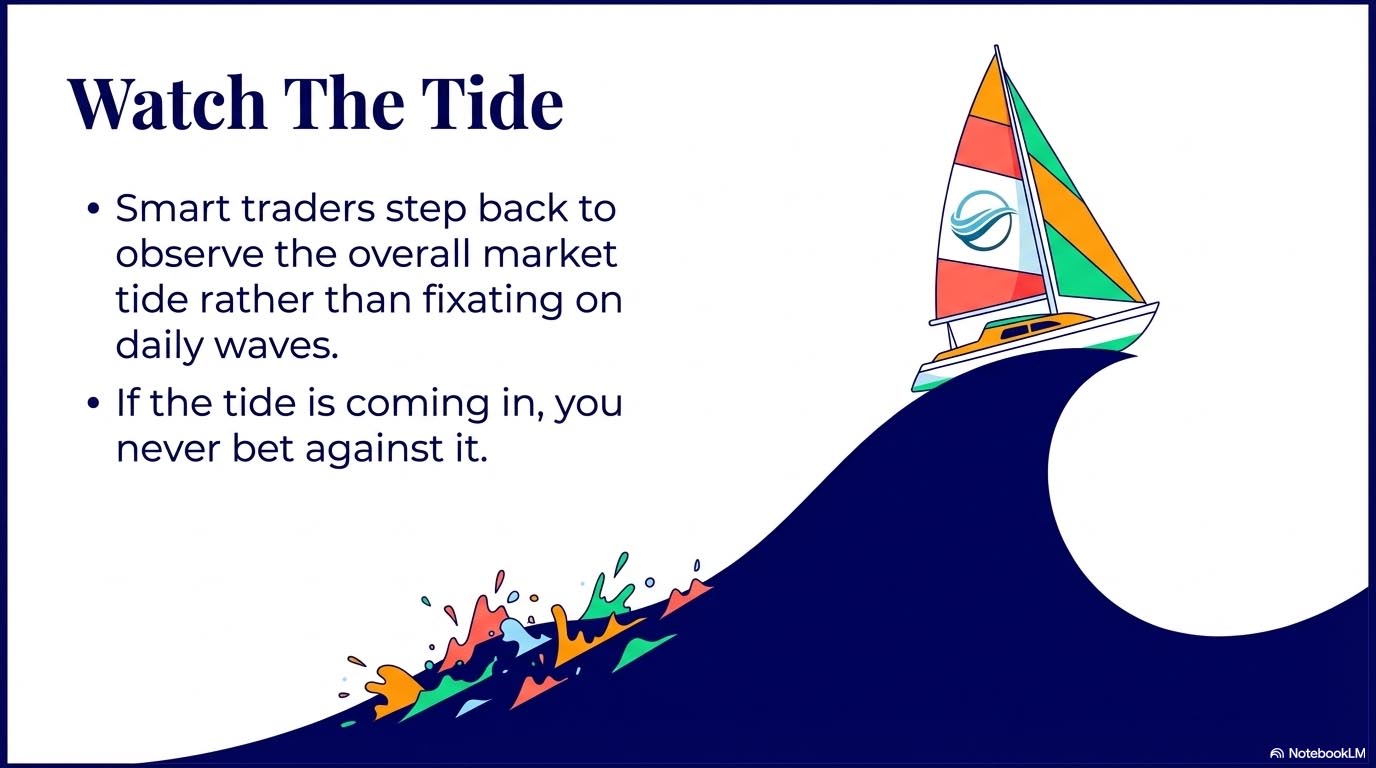 Watch The Tide

• Smart traders step back to observe the overall market tide rather than fixating on daily waves.
• If the tide is coming in, you never bet against it.

NotebookLM